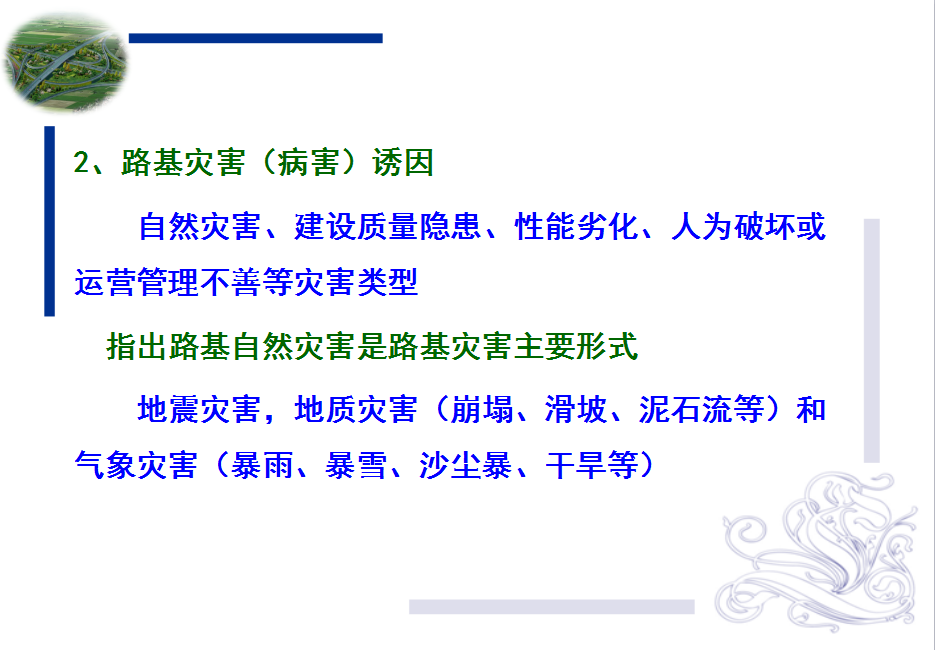 2、路基灾害（病害）诱因

自然灾害、建设质量隐患、性能劣化、人为破坏或运营管理不善等灾害类型

指出路基自然灾害是路基灾害主要形式

地震灾害，地质灾害（崩塌、滑坡、泥石流等）和气象灾害（暴雨、暴雪、沙尘暴、干旱等）